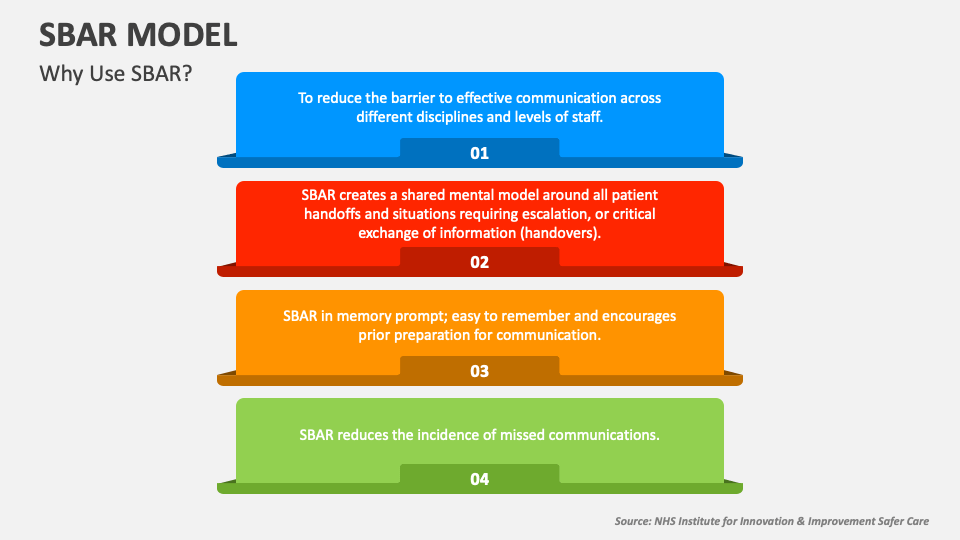 SBAR MODEL

Why Use SBAR?

To reduce the barrier to effective communication across different disciplines and levels of staff.

01

SBAR creates a shared mental model around all patient handoffs and situations requiring escalation, or critical exchange of information (handovers).

02

SBAR in memory prompt; easy to remember and encourages prior preparation for communication.

03

SBAR reduces the incidence of missed communications.

04

Source: NHS Institute for Innovation & Improvement Safer Care